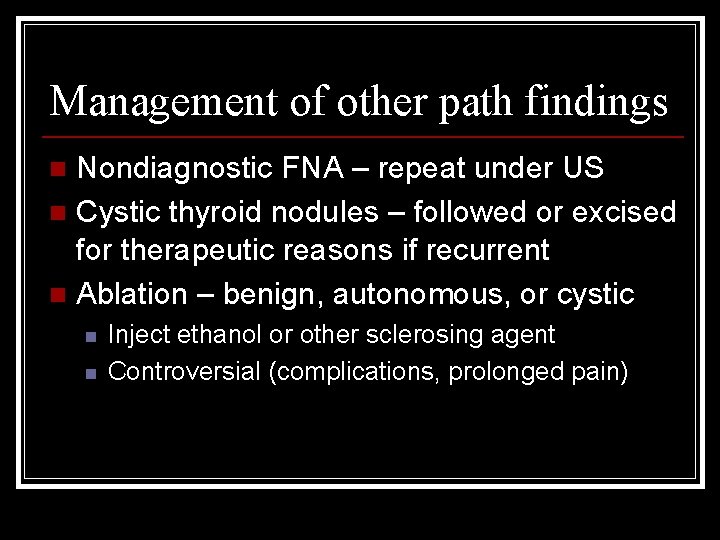 Management of other path findings

- Nondiagnostic FNA – repeat under US
- Cystic thyroid nodules – followed or excised for therapeutic reasons if recurrent
- Ablation – benign, autonomous, or cystic
  - Inject ethanol or other sclerosing agent
  - Controversial (complications, prolonged pain)